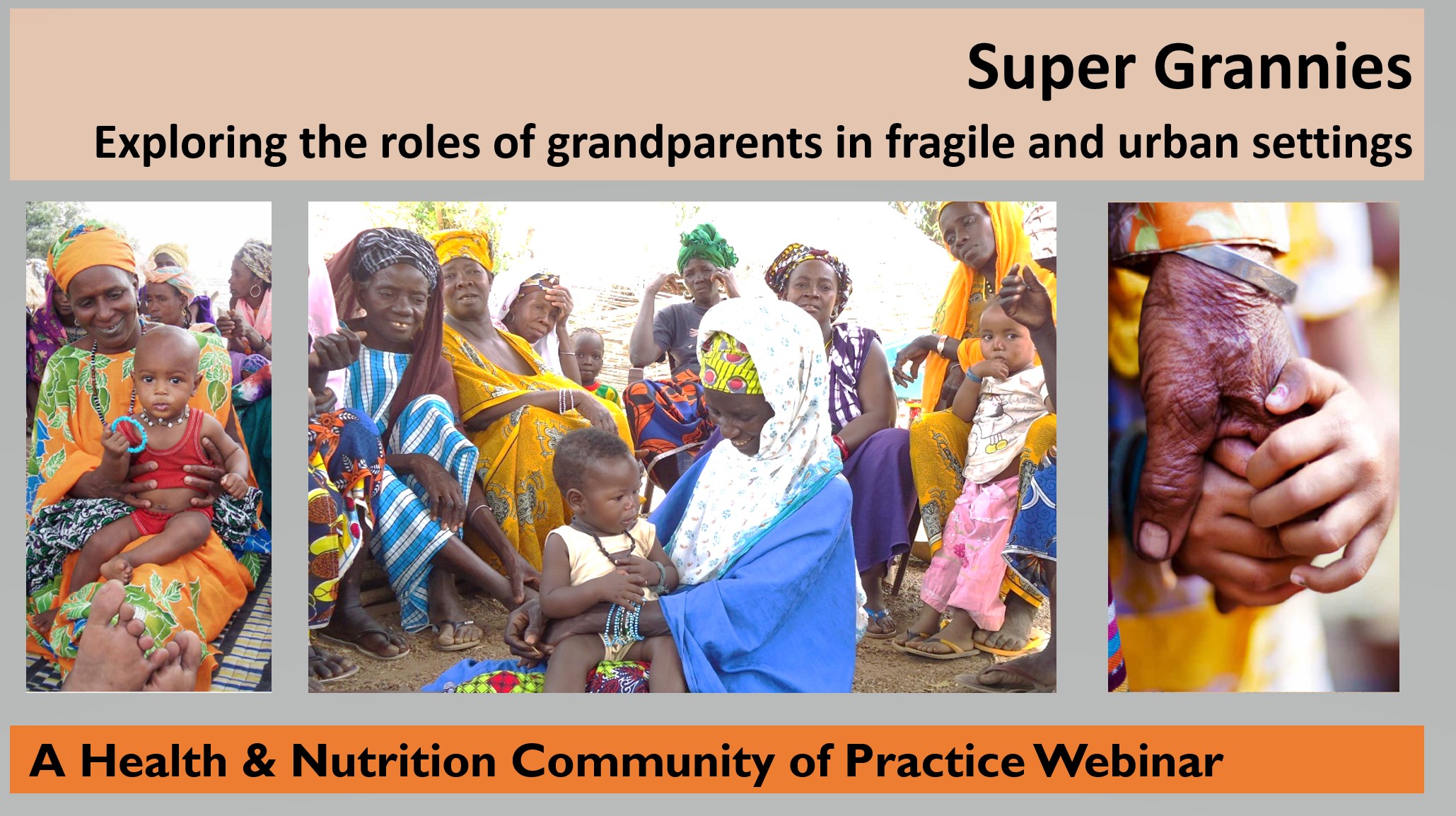 Super Grannies

Exploring the roles of grandparents in fragile and urban settings

A Health & Nutrition Community of Practice Webinar